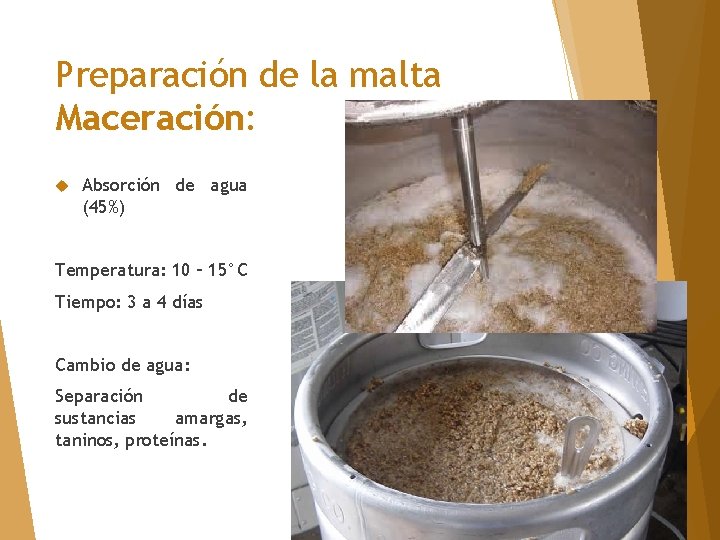 Preparación de la malta
Maceración:

Absorción de agua (45%)

Temperatura: 10 – 15°C

Tiempo: 3 a 4 días

Cambio de agua:

Separación de sustancias amargas, taninos, proteínas.